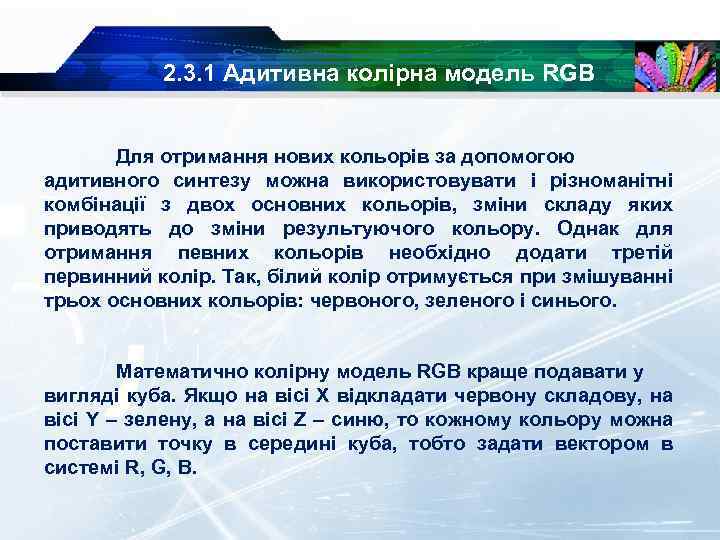 2.3.1 Адитивна колірна модель RGB

Для отримання нових кольорів за допомогою адитивного синтезу можна використовувати і різноманітні комбінації з двох основних кольорів, зміни складу яких приводять до зміни результуючого кольору. Однак для отримання певних кольорів необхідно додати третій первинний колір. Так, білий колір отримується при змішуванні трьох основних кольорів: червоного, зеленого і синього.

Математично колірну модель RGB краще подавати у вигляді куба. Якщо на вісі X відкладати червону складову, на вісі Y – зелену, а на вісі Z – синю, то кожному кольору можна поставити точку в середині куба, тобто задати вектором в системі R, G, B.